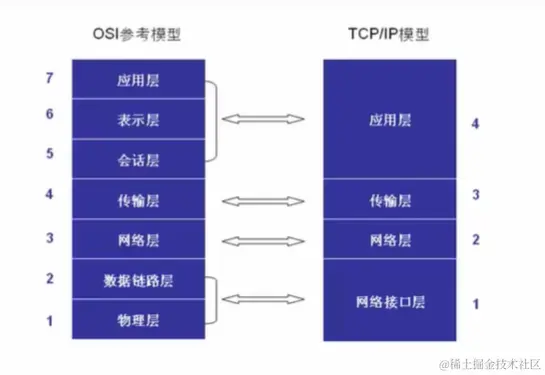 OSI参考模型

7 应用层
6 表示层
5 会话层
4 传输层
3 网络层
2 数据链路层
1 物理层

TCP/IP模型

应用层 4
传输层 3
网络层 2
网络接口层 1

@稀土掘金技术社区